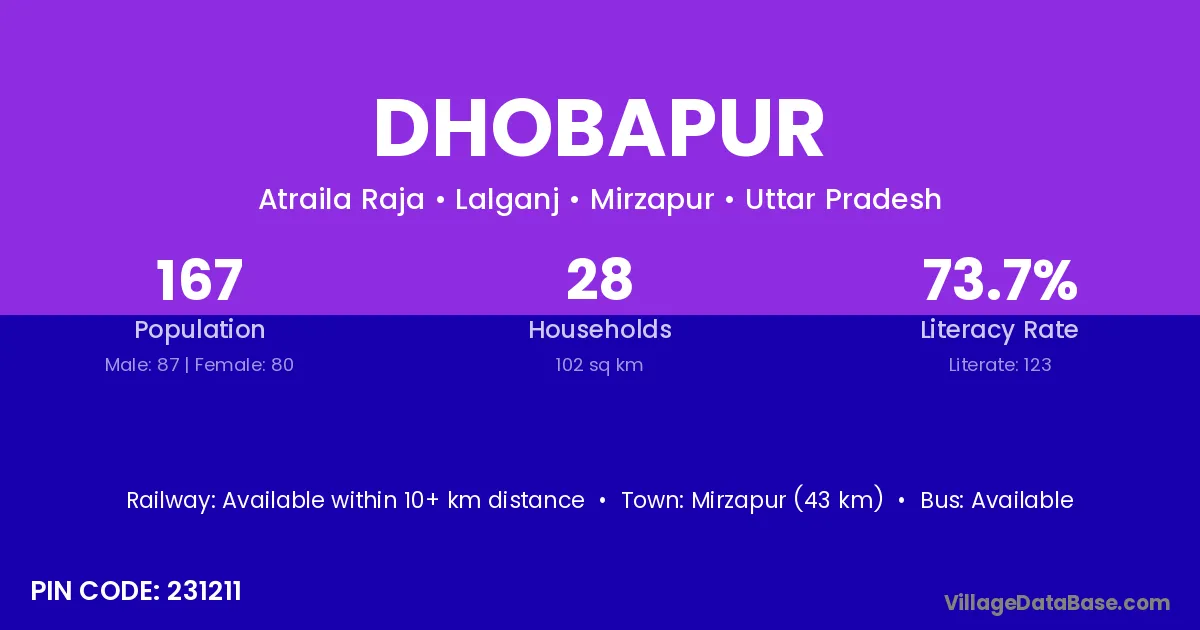 DHOBAPUR

Atraila Raja • Lalganj • Mirzapur • Uttar Pradesh

167
Population
Male: 87 | Female: 80

28
Households
102 sq km

73.7%
Literacy Rate
Literate: 123

Railway: Available within 10+ km distance • Town: Mirzapur (43 km) • Bus: Available

PIN CODE: 231211

VillageDataBase.com